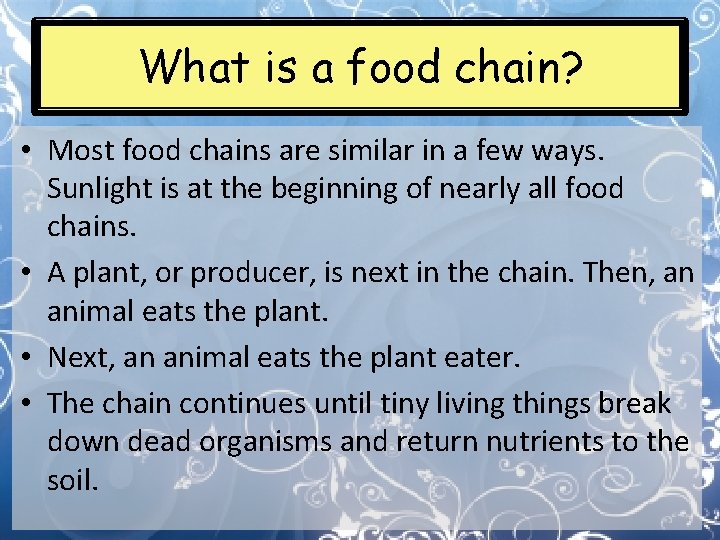 What is a food chain?

• Most food chains are similar in a few ways. Sunlight is at the beginning of nearly all food chains.
• A plant, or producer, is next in the chain. Then, an animal eats the plant.
• Next, an animal eats the plant eater.
• The chain continues until tiny living things break down dead organisms and return nutrients to the soil.